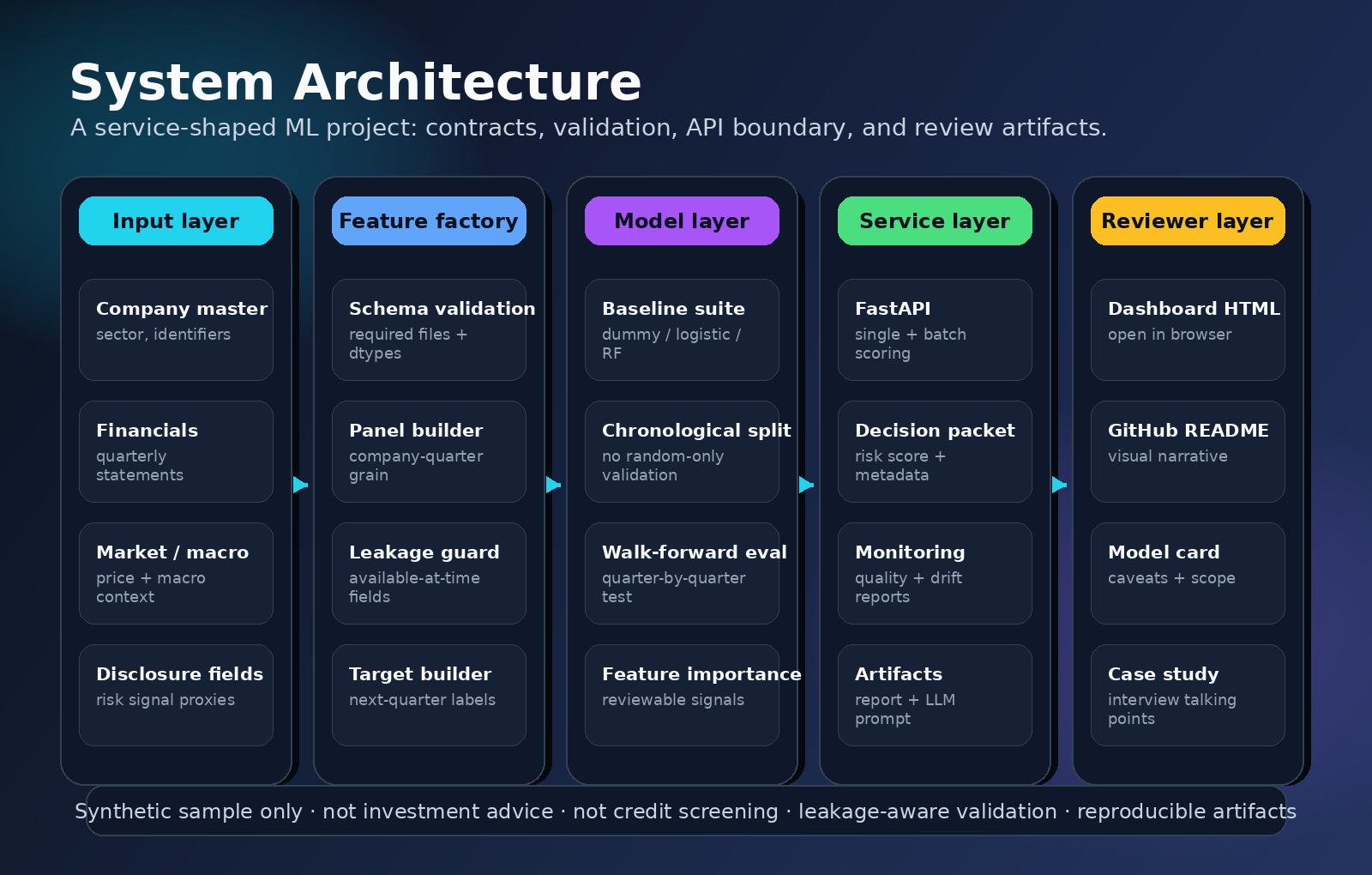 System Architecture
A service-shaped ML project: contracts, validation, API boundary, and review artifacts.

Input layer

Company master
sector, identifiers

Financials
quarterly statements

Market / macro
price + macro context

Disclosure fields
risk signal proxies

Feature factory

Schema validation
required files + dtypes

Panel builder
company-quarter grain

Leakage guard
available-at-time fields

Target builder
next-quarter labels

Model layer

Baseline suite
dummy / logistic / RF

Chronological split
no random-only validation

Walk-forward eval
quarter-by-quarter test

Feature importance
reviewable signals

Service layer

FastAPI
single + batch scoring

Decision packet
risk score + metadata

Monitoring
quality + drift reports

Artifacts
report + LLM prompt

Reviewer layer

Dashboard HTML
open in browser

GitHub README
visual narrative

Model card
caveats + scope

Case study
interview talking points

Synthetic sample only · not investment advice · not credit screening · leakage-aware validation · reproducible artifacts